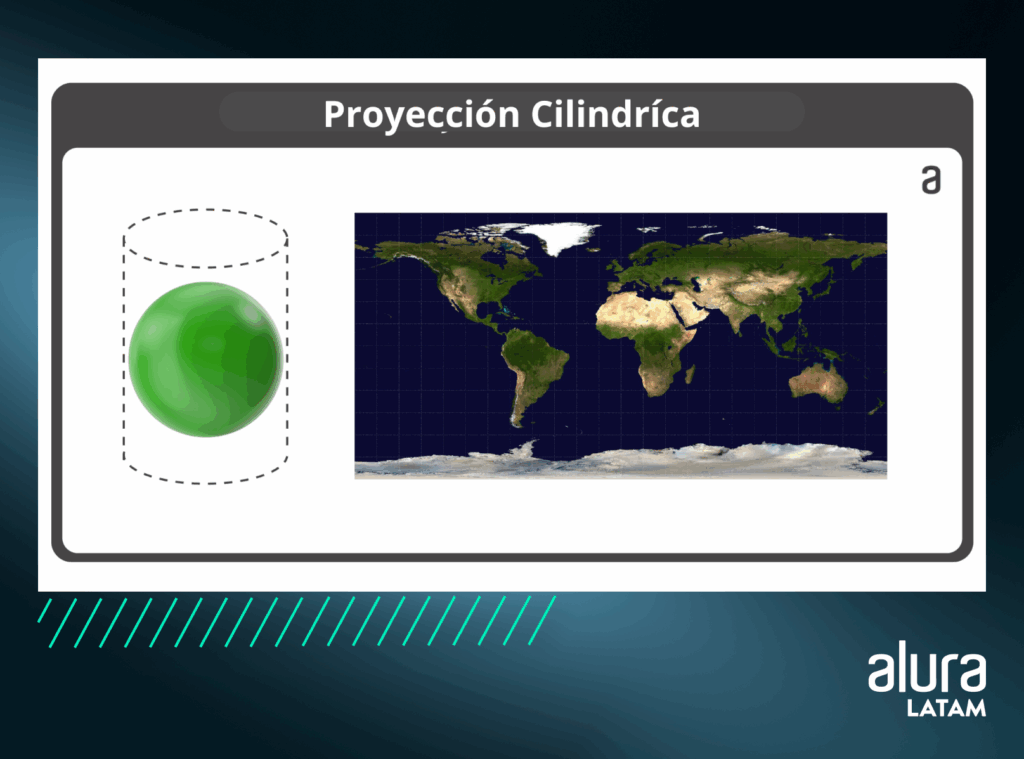 Proyección Cilindríca

a

alura
LATAM